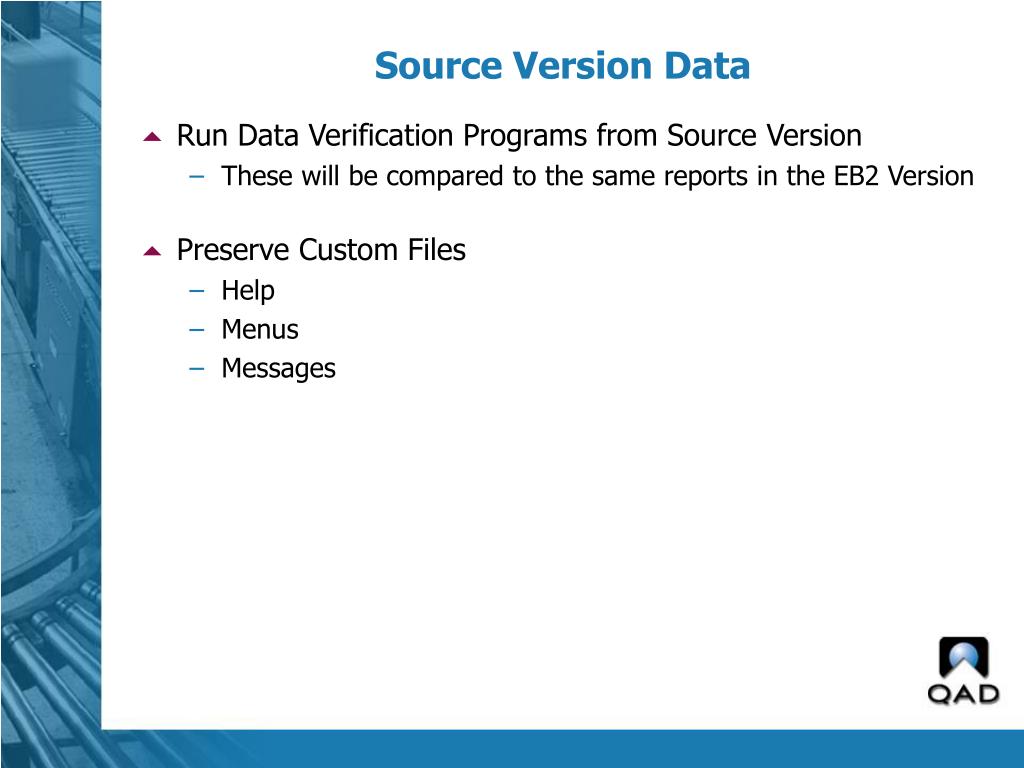 Source Version Data

Run Data Verification Programs from Source Version
– These will be compared to the same reports in the EB2 Version

Preserve Custom Files
– Help
– Menus
– Messages

QAD